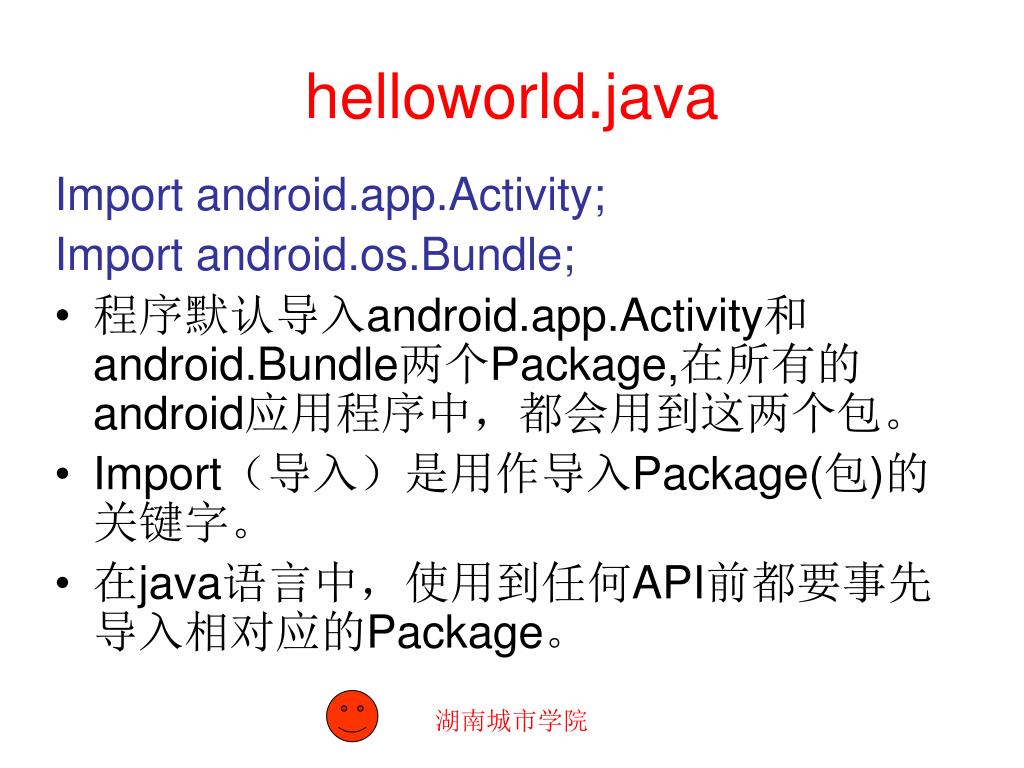 helloworld.java

Import android.app.Activity;
Import android.os.Bundle;

• 程序默认导入android.app.Activity和android.Bundle两个Package,在所有的android应用程序中，都会用到这两个包。
• Import（导入）是用作导入Package(包)的关键字。
• 在java语言中，使用到任何API前都要事先导入相对应的Package。

湖南城市学院